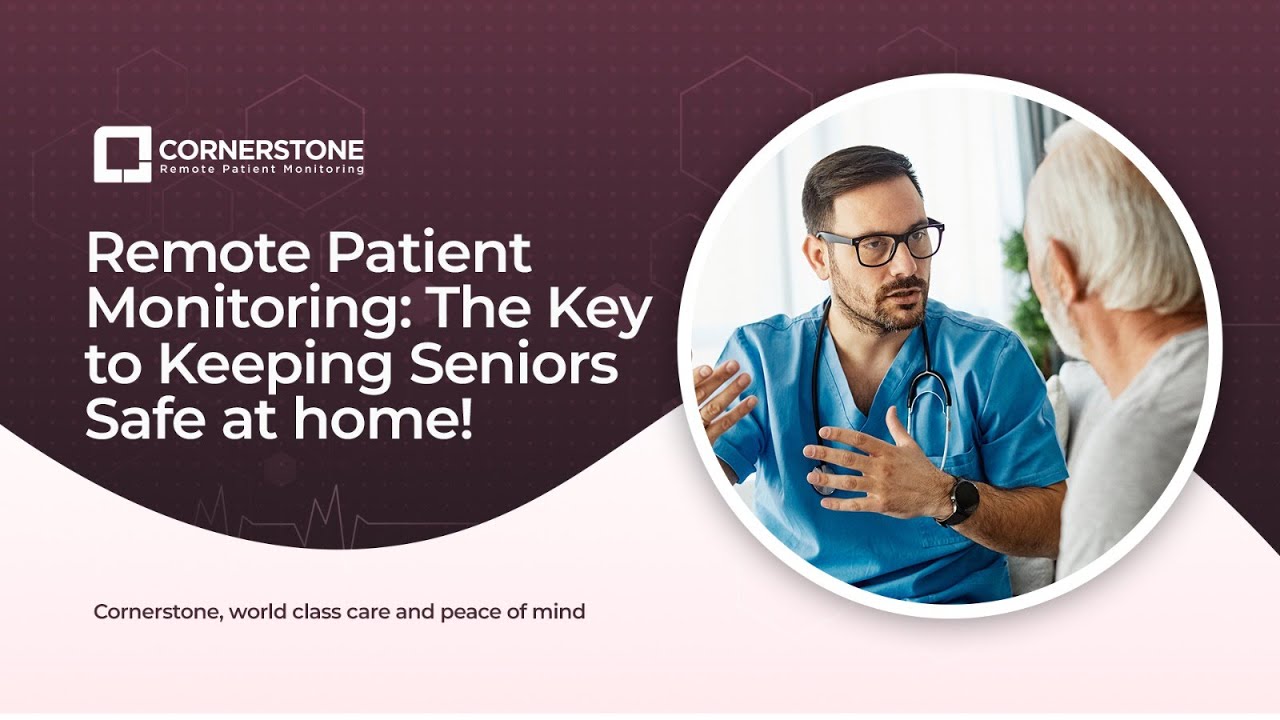 CORNERSTONE
Remote Patient Monitoring

Remote Patient Monitoring: The Key to Keeping Seniors Safe at home!

Cornerstone, world class care and peace of mind